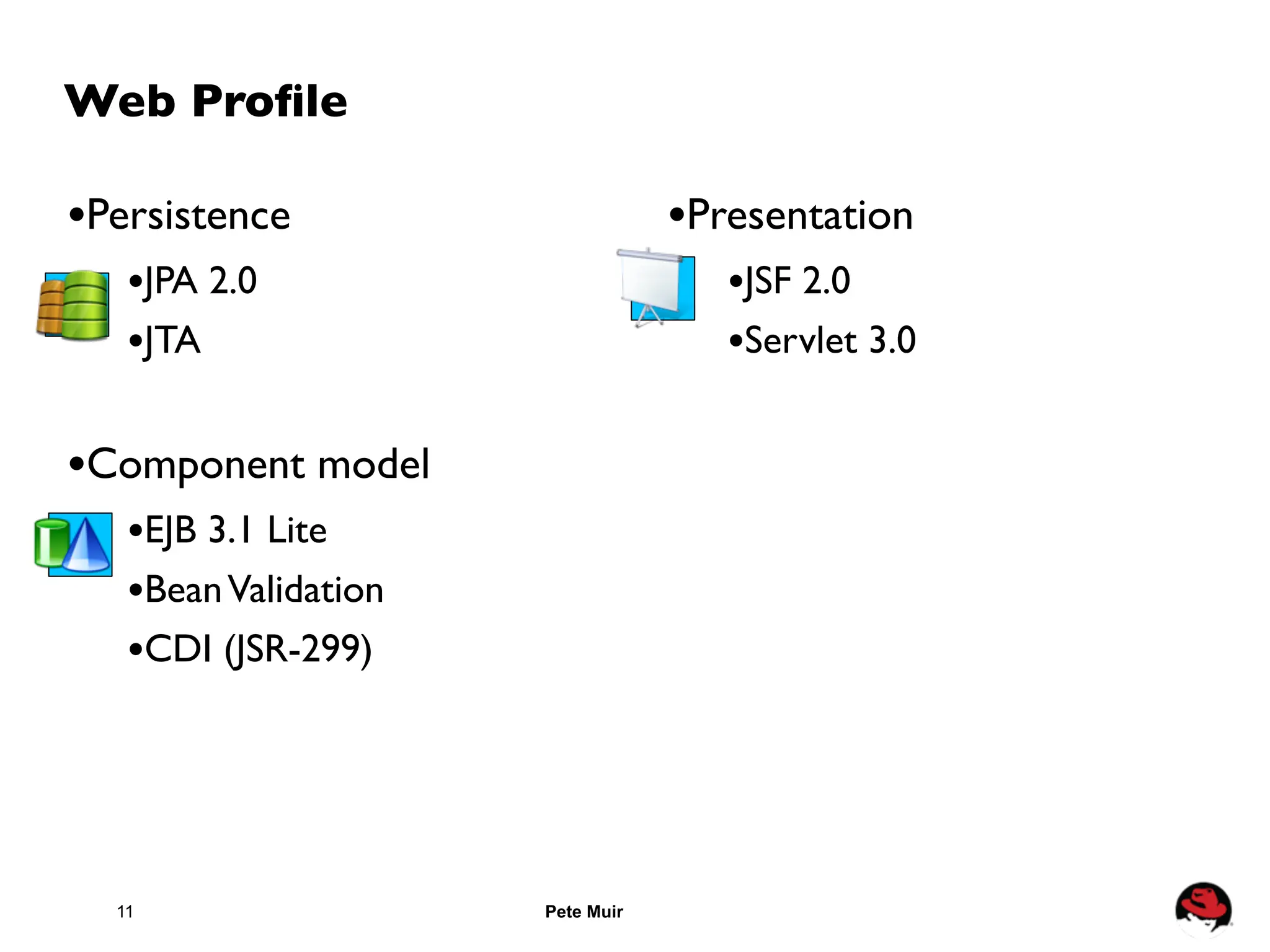 Web Profile

•Persistence

•JPA 2.0

•JTA

•Component model

•EJB 3.1 Lite

•Bean Validation

•CDI (JSR-299)

•Presentation

•JSF 2.0

•Servlet 3.0

11

Pete Muir